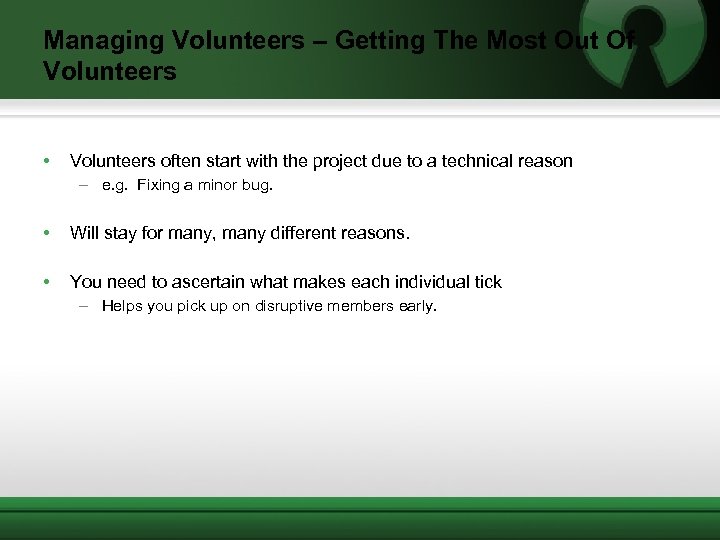 Managing Volunteers – Getting The Most Out Of Volunteers

• Volunteers often start with the project due to a technical reason
– e.g. Fixing a minor bug.

• Will stay for many, many different reasons.

• You need to ascertain what makes each individual tick
– Helps you pick up on disruptive members early.